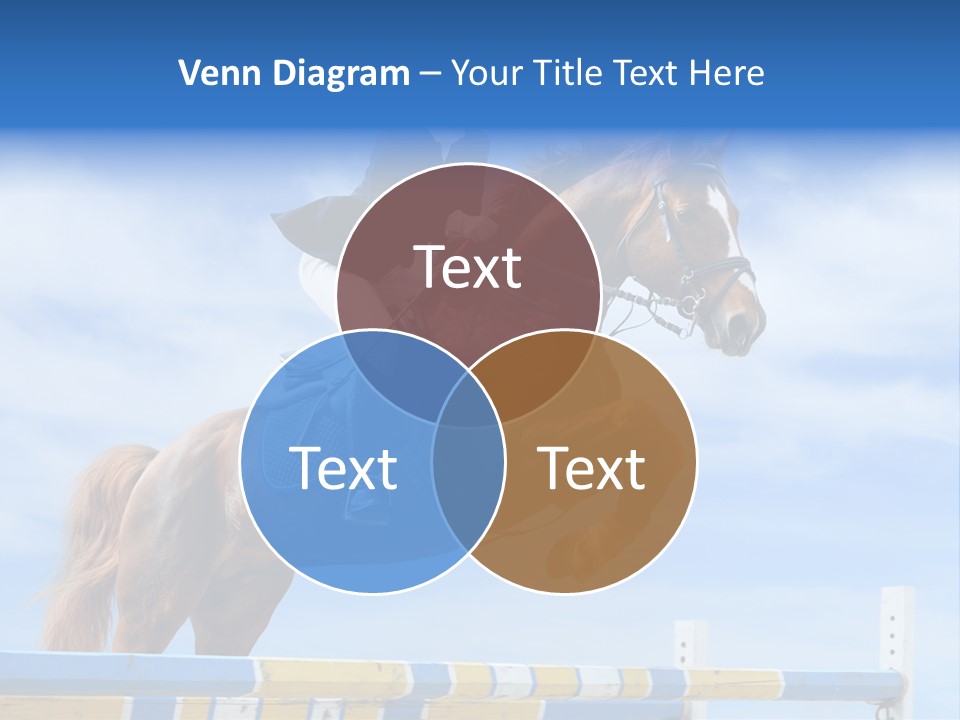 Venn Diagram – Your Title Text Here

Text

Text

Text